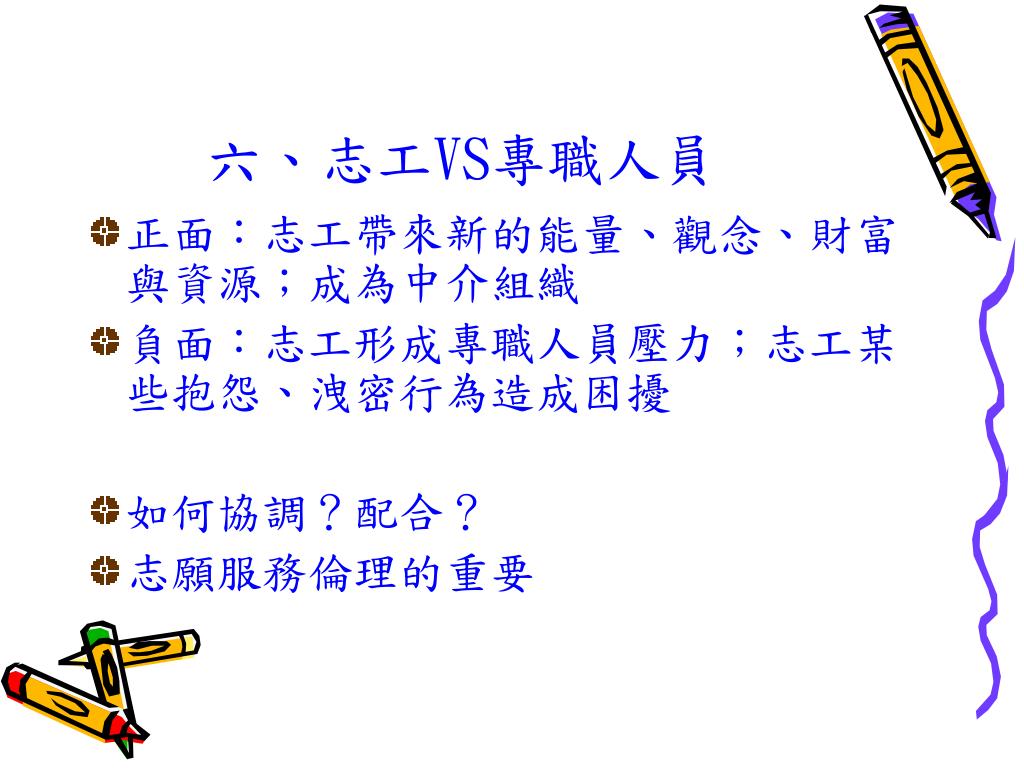 六、志工VS專職人員

正面：志工帶來新的能量、觀念、財富與資源；成為中介組織

負面：志工形成專職人員壓力；志工某些抱怨、洩密行為造成困擾

如何協調？配合？

志願服務倫理的重要